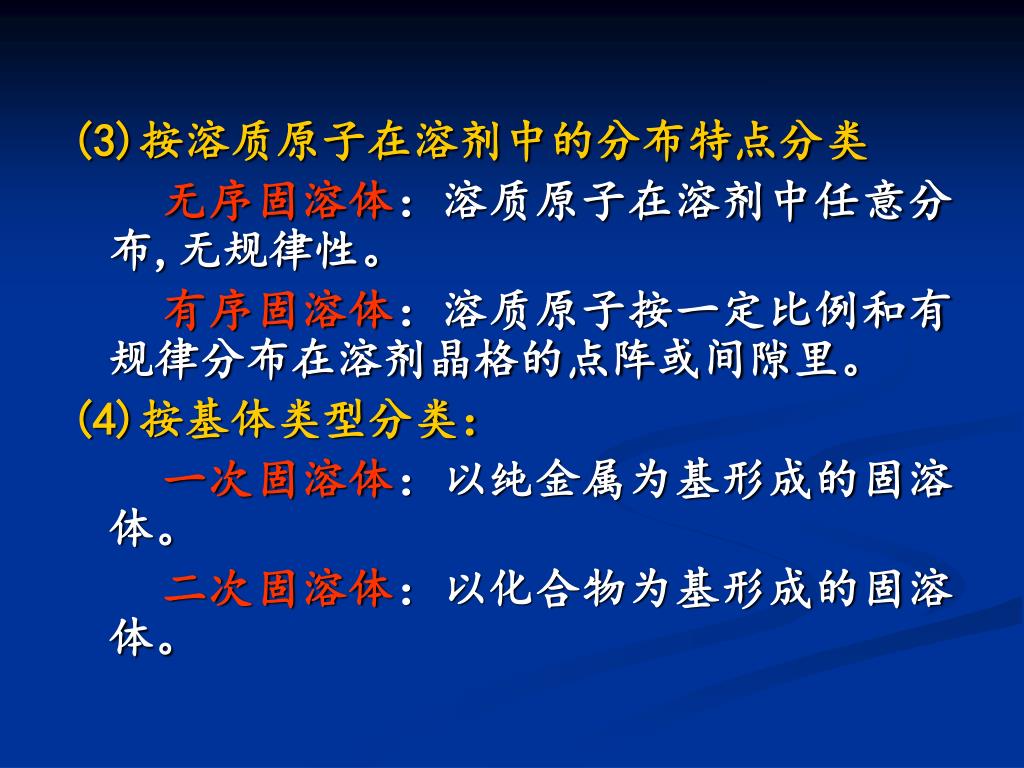 (3) 按溶质原子在溶剂中的分布特点分类

无序固溶体：溶质原子在溶剂中任意分布,无规律性。

有序固溶体：溶质原子按一定比例和有规律分布在溶剂晶格的点阵或间隙里。

(4) 按基体类型分类：

一次固溶体：以纯金属为基形成的固溶体。

二次固溶体：以化合物为基形成的固溶体。